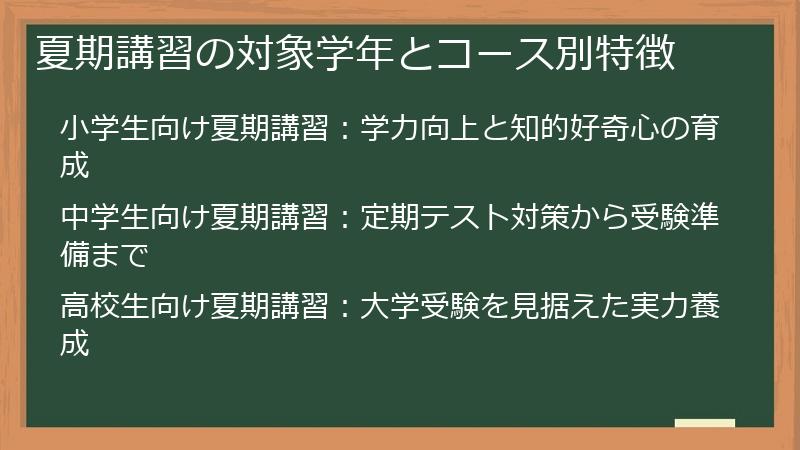 夏期講習の対象学年とコース別特徴

小学生向け夏期講習：学力向上と知的好奇心の育成

中学生向け夏期講習：定期テスト対策から受験準備まで

高校生向け夏期講習：大学受験を見据えた実力養成